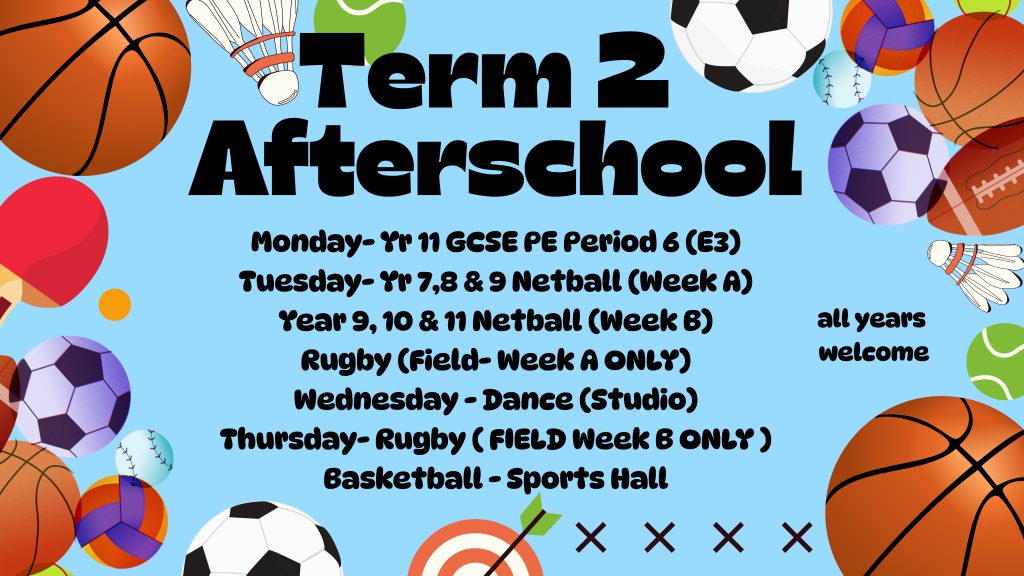 Term 2
Afterschool

Monday- Yr 11 GCSE PE Period 6 (E3)
Tuesday- Yr 7,8 & 9 Netball (Week A)
Year 9, 10 & 11 Netball (Week B)
Rugby (Field- Week A ONLY)
Wednesday - Dance (Studio)
Thursday- Rugby ( FIELD Week B ONLY )
Basketball - Sports Hall

all years welcome